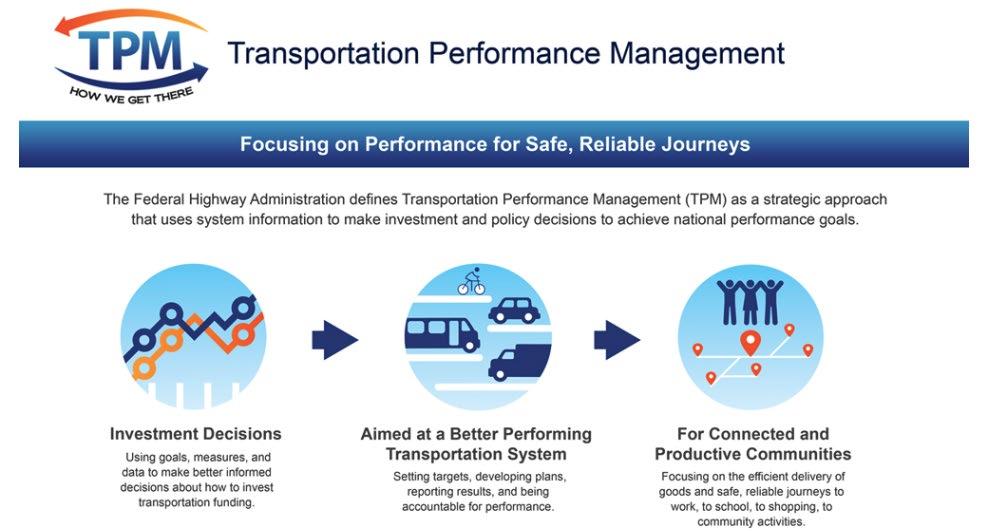 TPM
HOW WE GET THERE

Transportation Performance Management

Focusing on Performance for Safe, Reliable Journeys

The Federal Highway Administration defines Transportation Performance Management (TPM) as a strategic approach that uses system information to make investment and policy decisions to achieve national performance goals.

Investment Decisions

Using goals, measures, and data to make better informed decisions about how to invest transportation funding.

Aimed at a Better Performing Transportation System

Setting targets, developing plans, reporting results, and being accountable for performance.

For Connected and Productive Communities

Focusing on the efficient delivery of goods and safe, reliable journeys to work, to school, to shopping, to community activities.